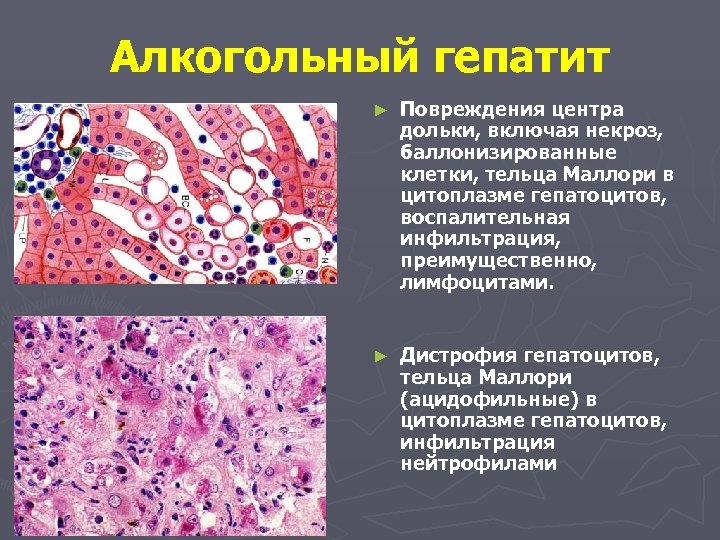 Алкогольный гепатит

► Повреждения центра дольки, включая некроз, баллонизированные клетки, тельца Маллори в цитоплазме гепатоцитов, воспалительная инфильтрация, преимущественно, лимфоцитами.

► Дистрофия гепатоцитов, тельца Маллори (ацидофильные) в цитоплазме гепатоцитов, инфильтрация нейтрофилами